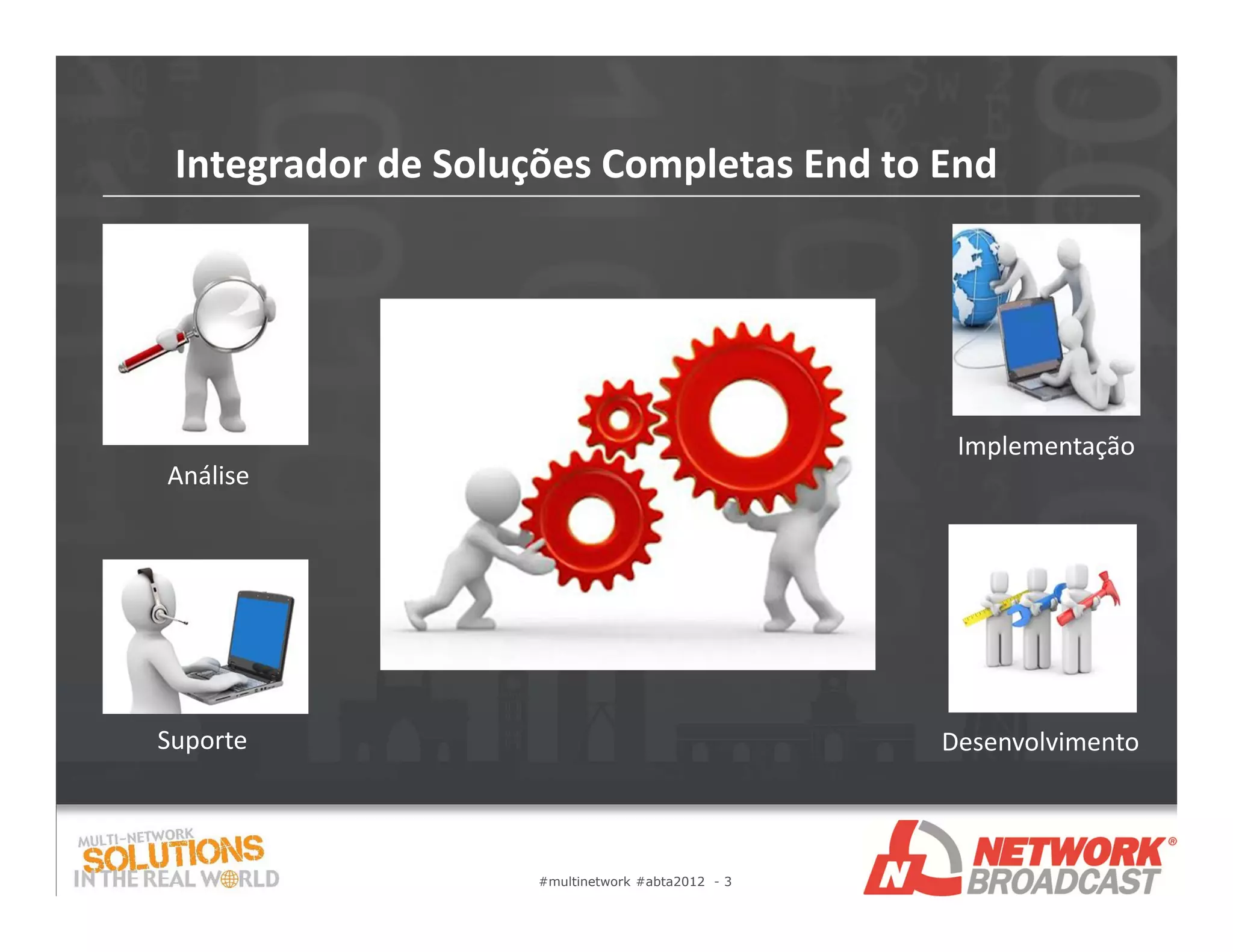 Integrador de Soluções Completas End to End

Análise

Implementação

Suporte

Desenvolvimento

MULTI-NETWORK SOLUTIONS IN THE REAL WORLD

#multinetwork #abta2012 - 3

N NETWORK® BROADCAST